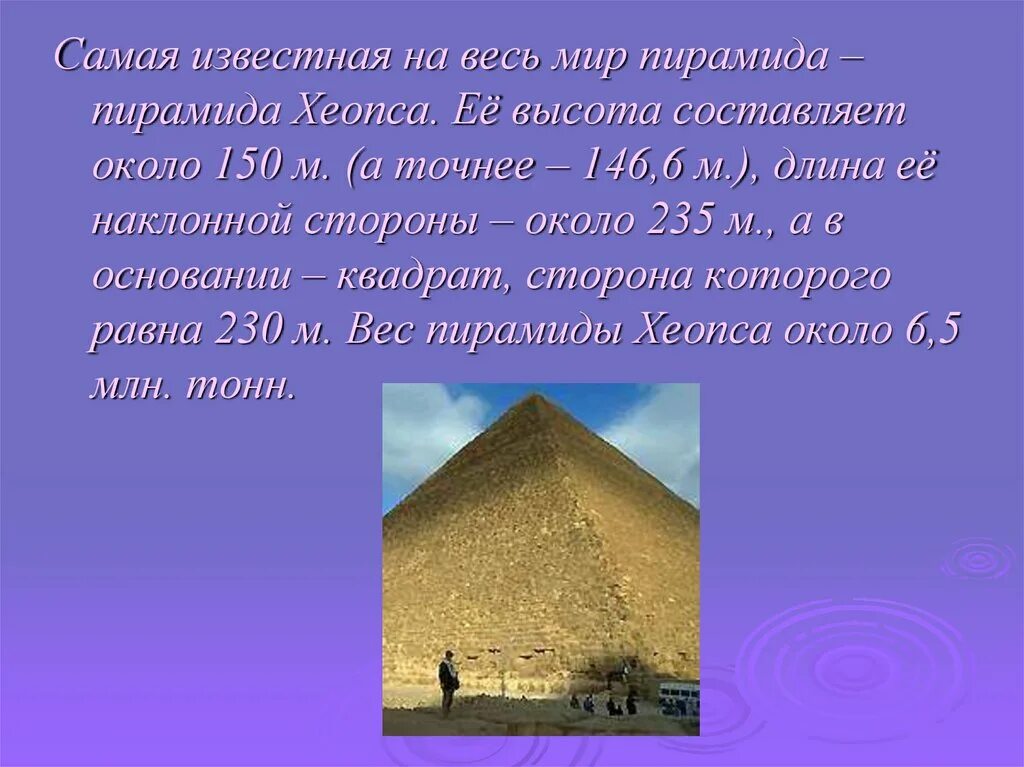 Самая известная на весь мир пирамида – пирамида Хеопса. Её высота составляет около 150 м. (а точнее – 146,6 м.), длина её наклонной стороны – около 235 м., а в основании – квадрат, сторона которого равна 230 м. Вес пирамиды Хеопса около 6,5 млн. тонн.